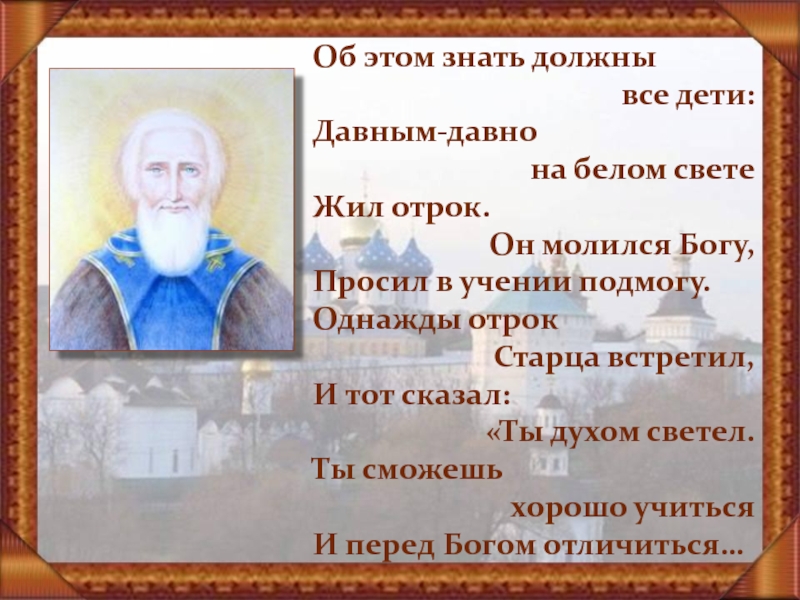 Об этом знать должны
все дети:
Давным-давно
на белом свете
Жил отрок.
Он молился Богу,
Просил в учении подмогу.
Однажды отрок
Старца встретил,
И тот сказал:
«Ты духом светел.
Ты сможешь
хорошо учиться
И перед Богом отличиться…